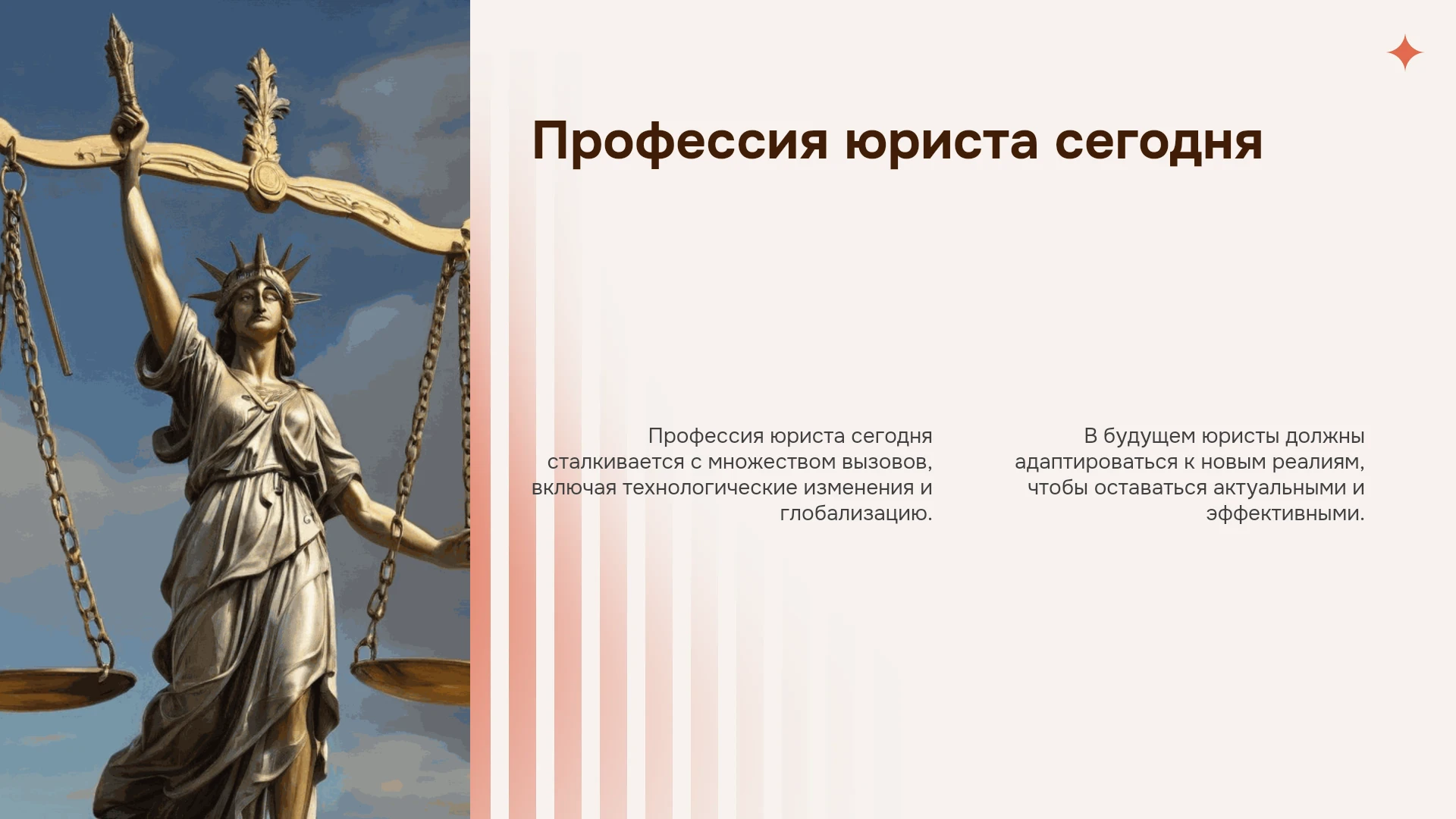 Профессия юриста сегодня

Профессия юриста сегодня сталкивается с множеством вызовов, включая технологические изменения и глобализацию.

В будущем юристы должны адаптироваться к новым реалиям, чтобы оставаться актуальными и эффективными.